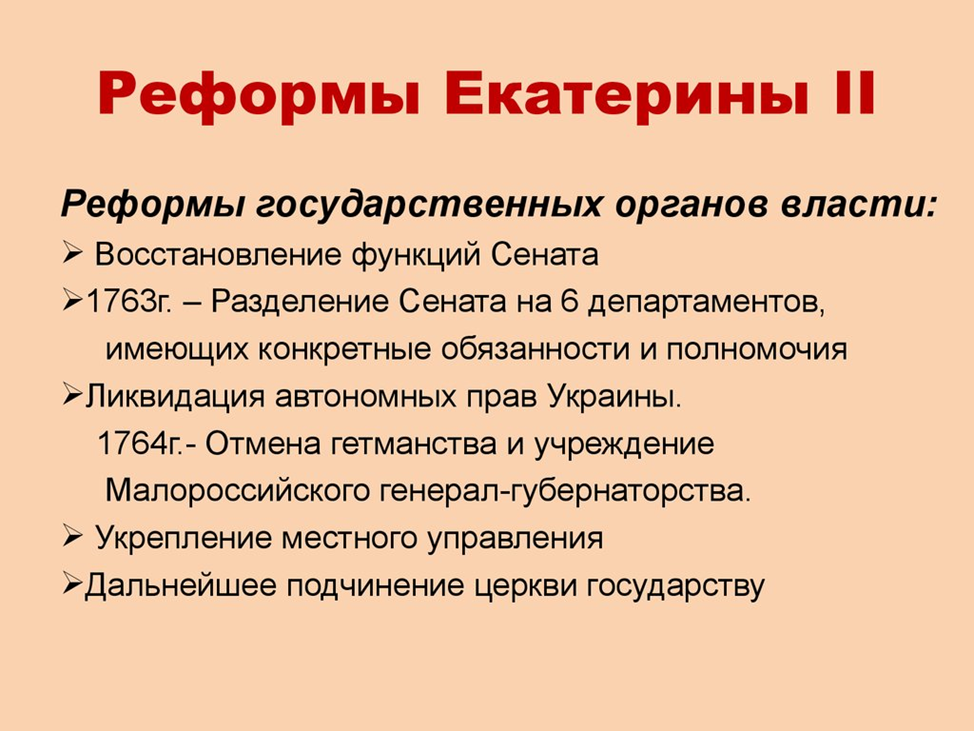 Реформы Екатерины II

Реформы государственных органов власти:

➢ Восстановление функций Сената

➢1763г. – Разделение Сената на 6 департаментов, имеющих конкретные обязанности и полномочия

➢Ликвидация автономных прав Украины. 1764г.- Отмена гетманства и учреждение Малороссийского генерал-губернаторства.

➢ Укрепление местного управления

➢Дальнейшее подчинение церкви государству